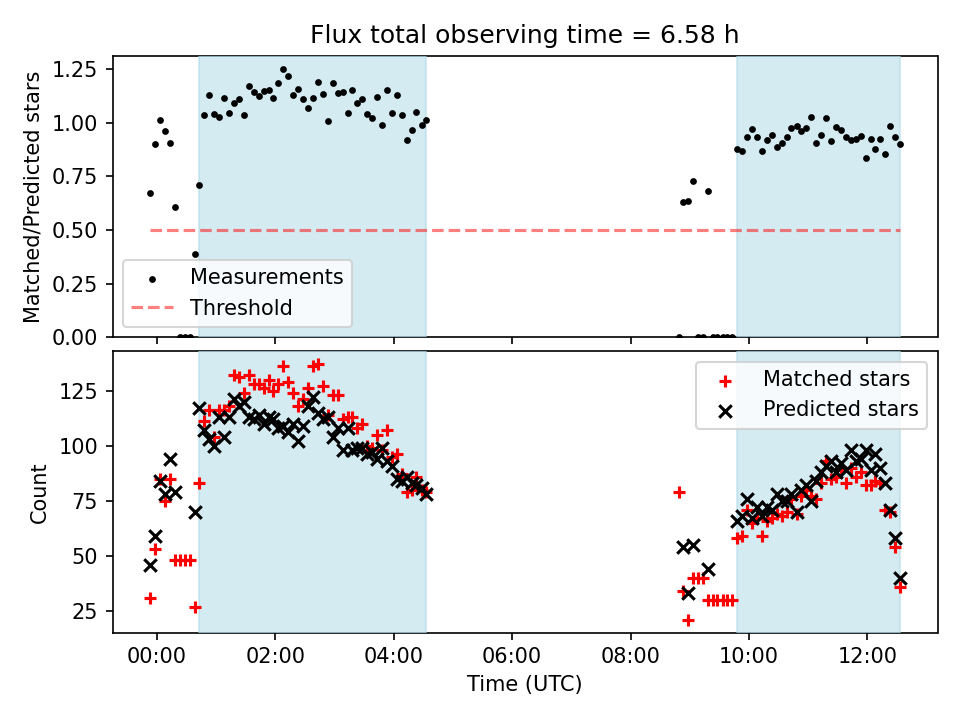 Flux total observing time = 6.58 h

Matched/Predicted stars

1.25
1.00
0.75
0.50
0.25
0.00

Measurements
Threshold

Count

125
100
75
50
25

Matched stars
Predicted stars

00:00
02:00
04:00
06:00
08:00
10:00
12:00

Time (UTC)